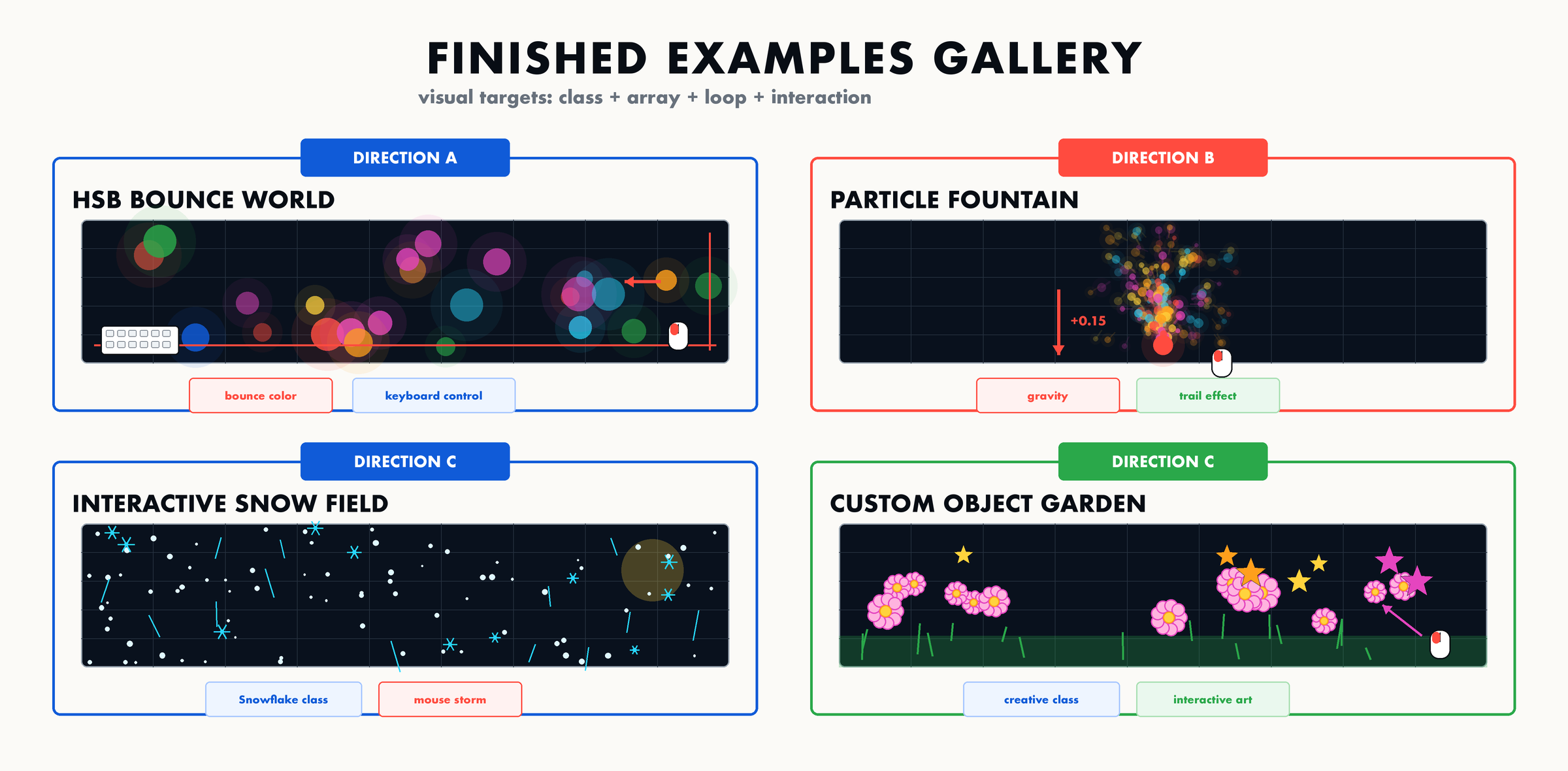 FINISHED EXAMPLES GALLERY

visual targets: class + array + loop + interaction

DIRECTION A

HSB BOUNCE WORLD

bounce color

keyboard control

DIRECTION B

PARTICLE FOUNTAIN

+0.15

gravity

trail effect

DIRECTION C

INTERACTIVE SNOW FIELD

Snowflake class

mouse storm

DIRECTION C

CUSTOM OBJECT GARDEN

creative class

interactive art